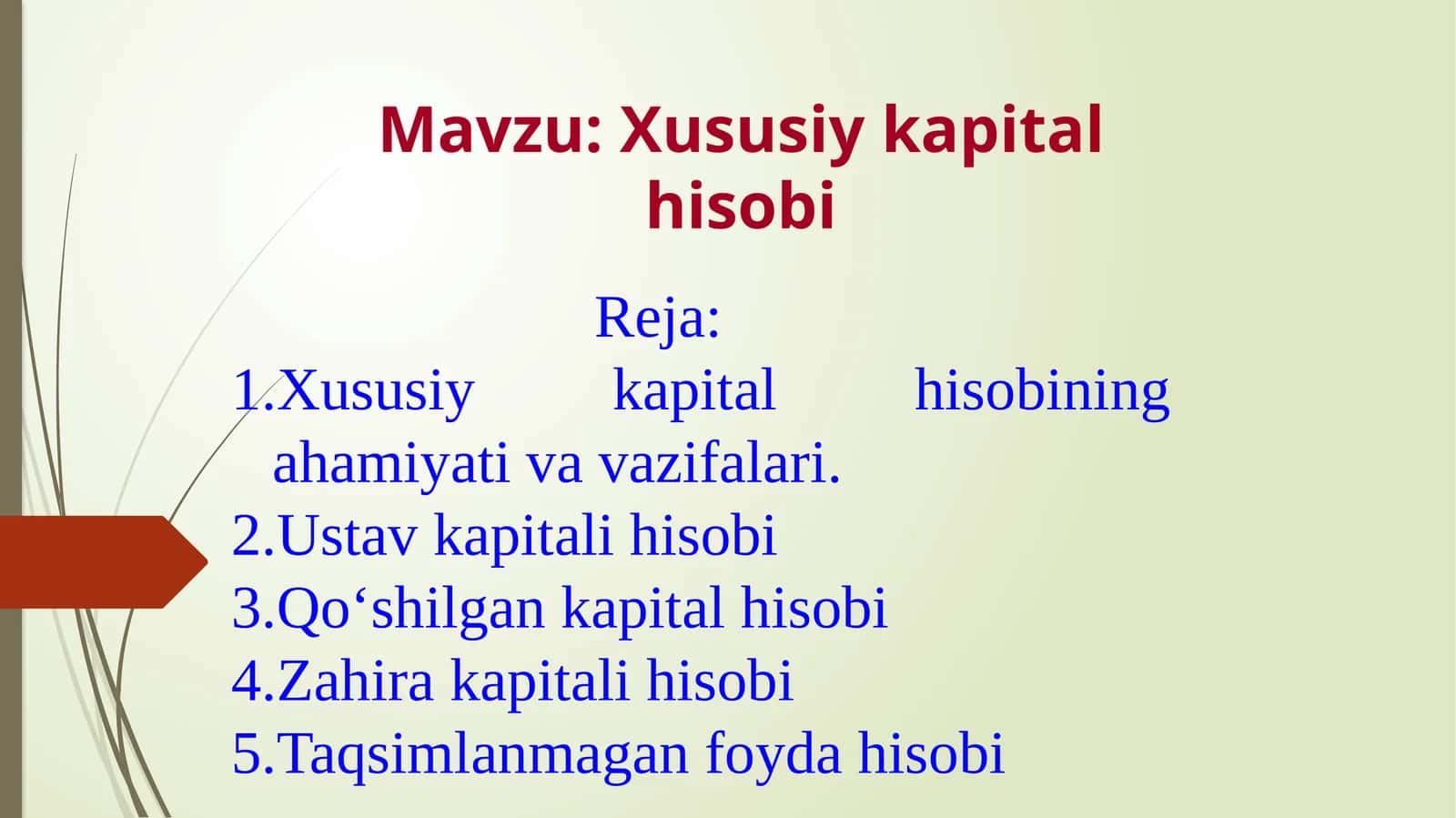 Mavzu: Xususiy kapital hisobi

Reja:

1.Xususiy kapital hisobining ahamiyati va vazifalari.
2.Ustav kapitali hisobi
3.Qo'shilgan kapital hisobi
4.Zahira kapitali hisobi
5.Taqsimlanmagan foyda hisobi